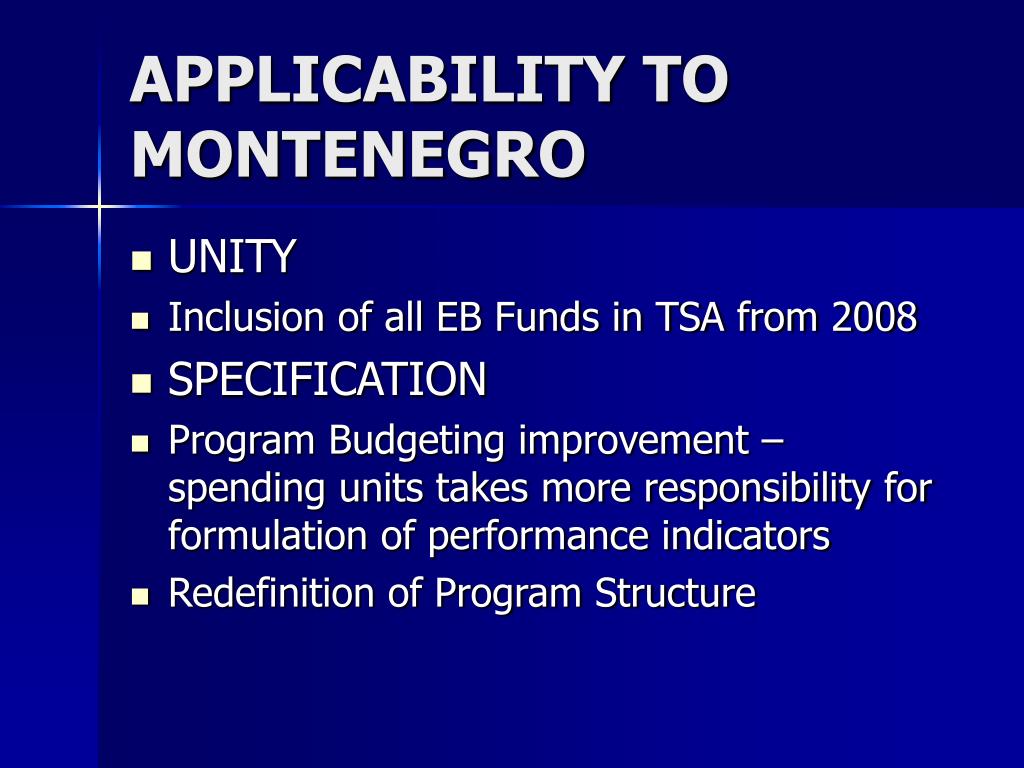 APPLICABILITY TO MONTENEGRO

- UNITY
- Inclusion of all EB Funds in TSA from 2008
- SPECIFICATION
- Program Budgeting improvement – spending units takes more responsibility for formulation of performance indicators
- Redefinition of Program Structure